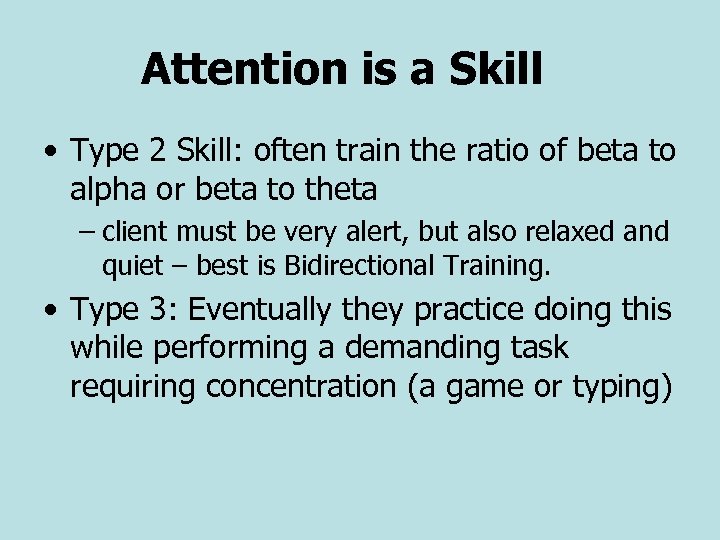 Attention is a Skill

• Type 2 Skill: often train the ratio of beta to alpha or beta to theta

– client must be very alert, but also relaxed and quiet – best is Bidirectional Training.

• Type 3: Eventually they practice doing this while performing a demanding task requiring concentration (a game or typing)